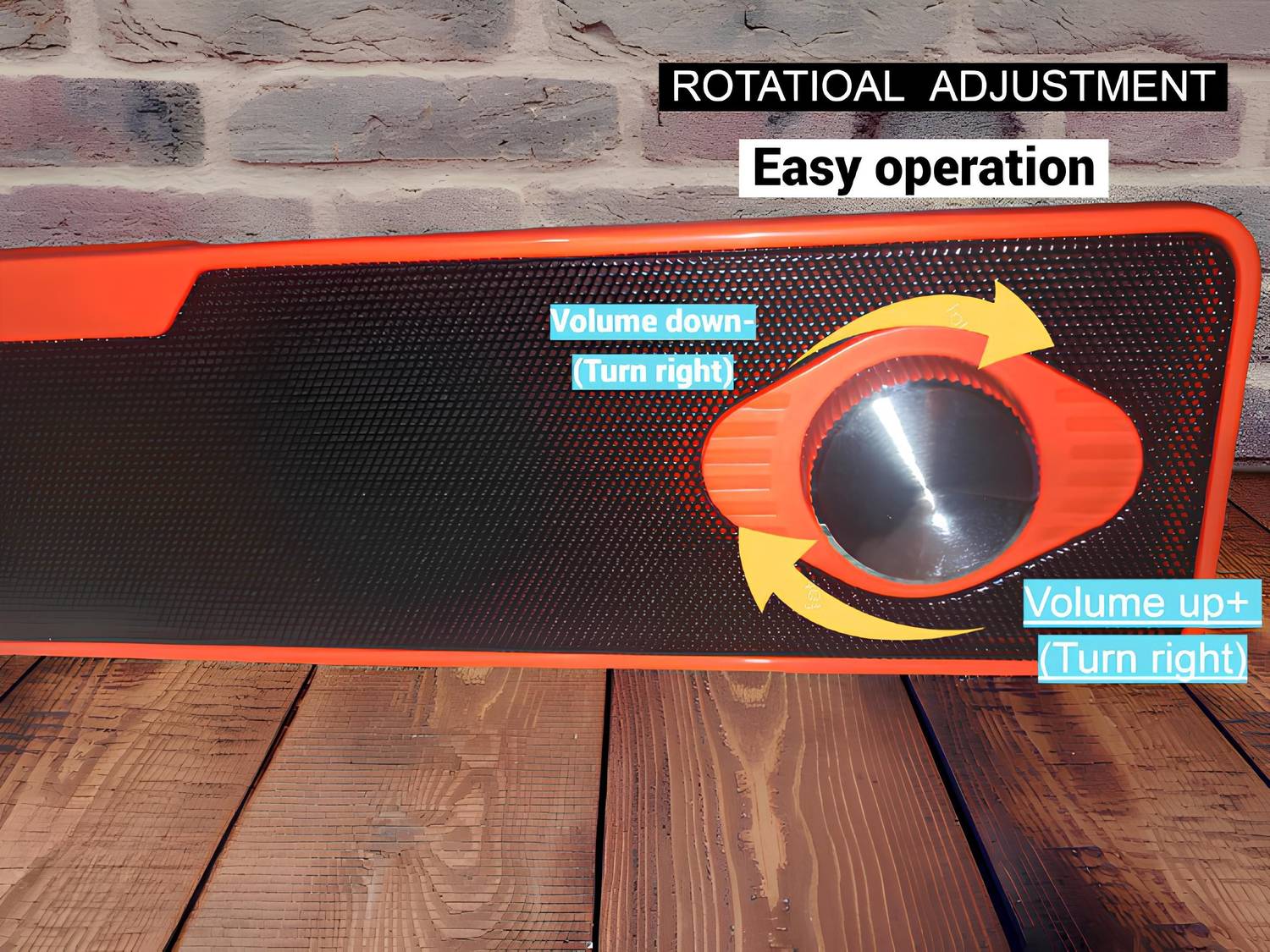 ROTATIOAL ADJUSTMENT

Easy operation

Volume down-
(Turn right)

Volume up+
(Turn right)